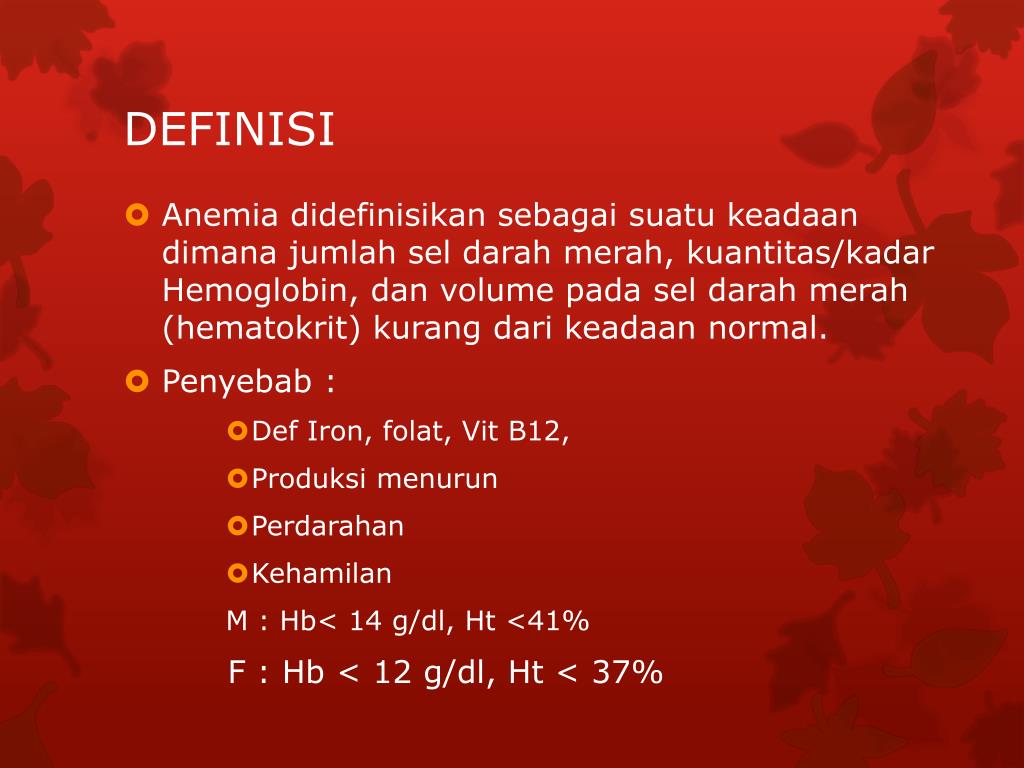 DEFINISI

Anemia didefinisikan sebagai suatu keadaan dimana jumlah sel darah merah, kuantitas/kadar Hemoglobin, dan volume pada sel darah merah (hematokrit) kurang dari keadaan normal.

Penyebab :

Def Iron, folat, Vit B12,

Produksi menurun

Perdarahan

Kehamilan

M : Hb< 14 g/dl, Ht <41%

F : Hb < 12 g/dl, Ht < 37%